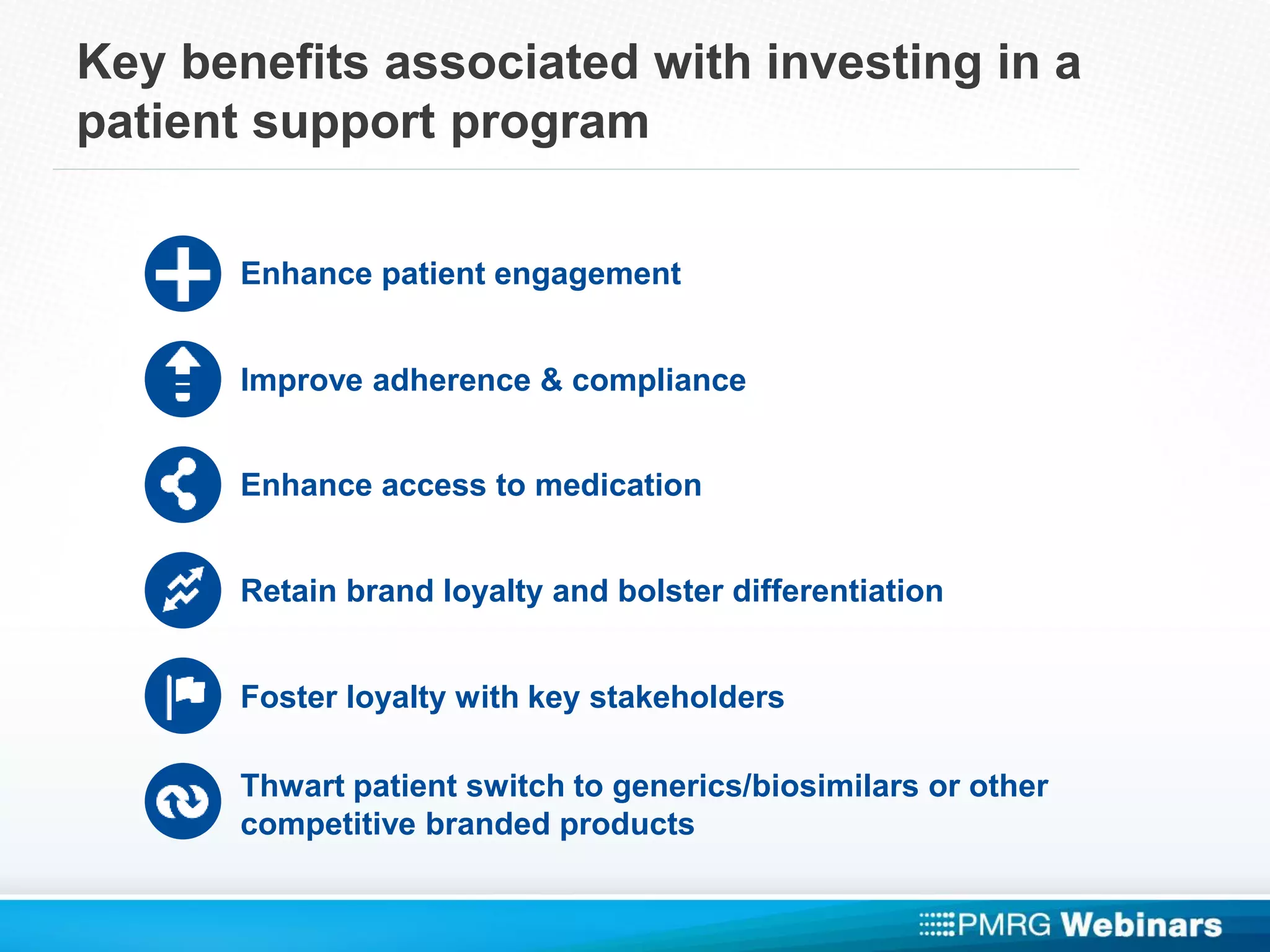 Key benefits associated with investing in a patient support program

Enhance patient engagement

Improve adherence & compliance

Enhance access to medication

Retain brand loyalty and bolster differentiation

Foster loyalty with key stakeholders

Thwart patient switch to generics/biosimilars or other competitive branded products

PMRG Webinars